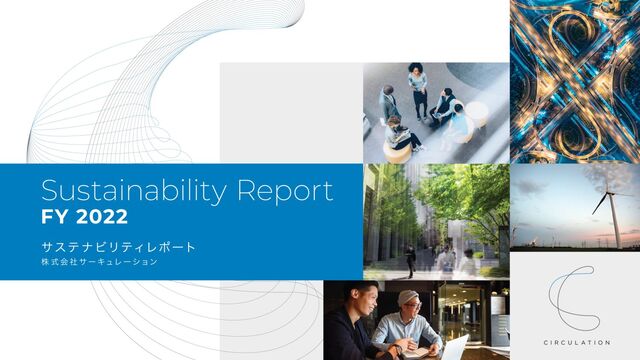 Sustainability Report
FY 2022

サステナビリティレポート
株式会社サーキュレーション

CIRCULATION